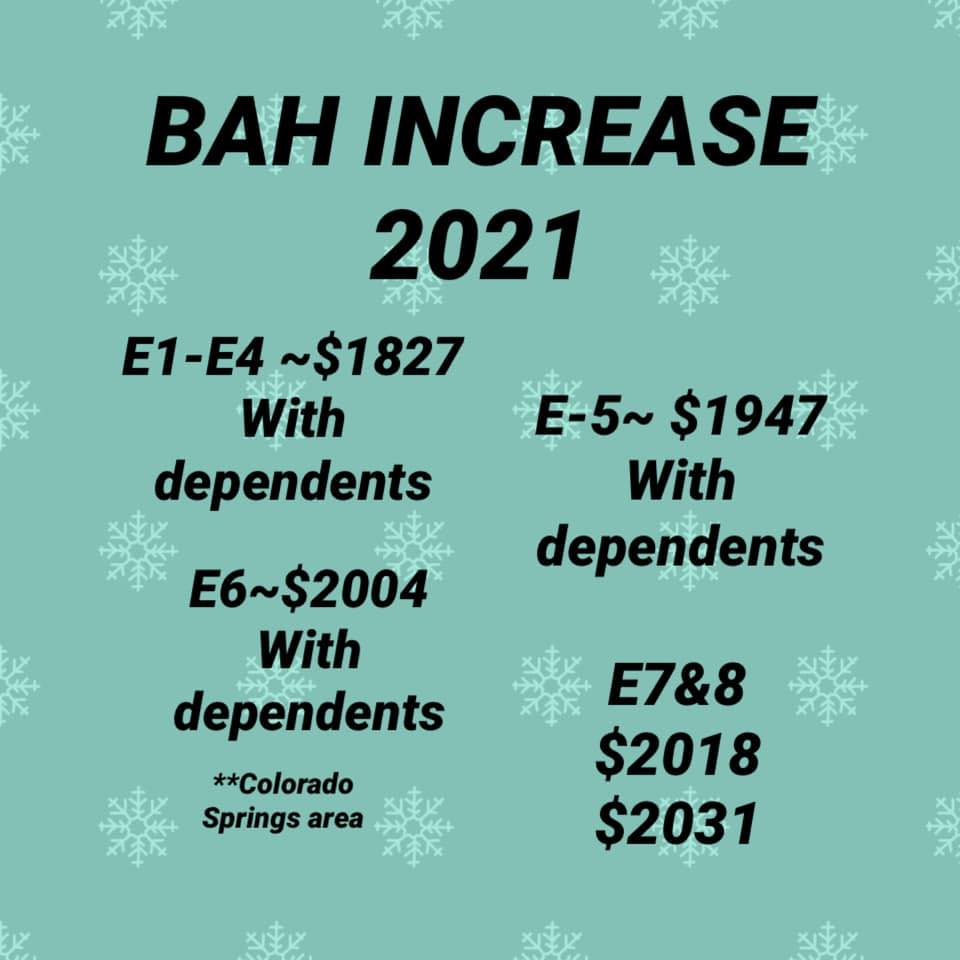 BAH INCREASE 2021

E1-E4 ~\$1827 With dependents

E6~\$2004 With dependents

**Colorado Springs area

E-5~ \$1947 With dependents

E7&8
\$2018
\$2031